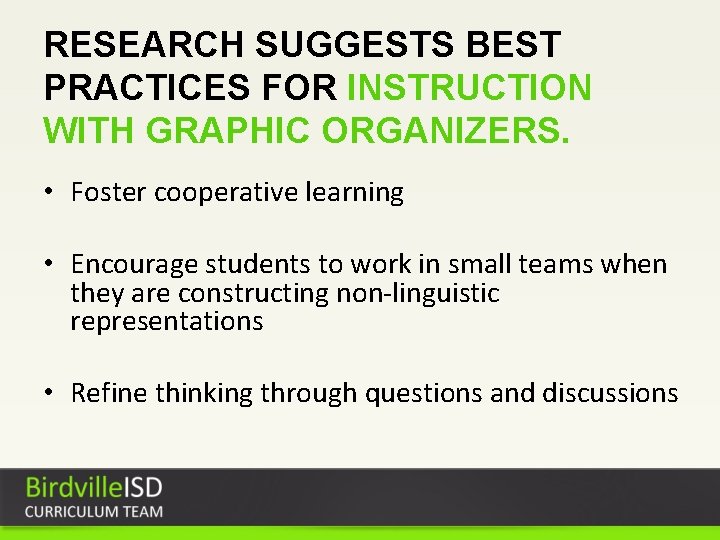 RESEARCH SUGGESTS BEST PRACTICES FOR INSTRUCTION WITH GRAPHIC ORGANIZERS.

• Foster cooperative learning

• Encourage students to work in small teams when they are constructing non-linguistic representations

• Refine thinking through questions and discussions

BirdvilleISD
CURRICULUM TEAM